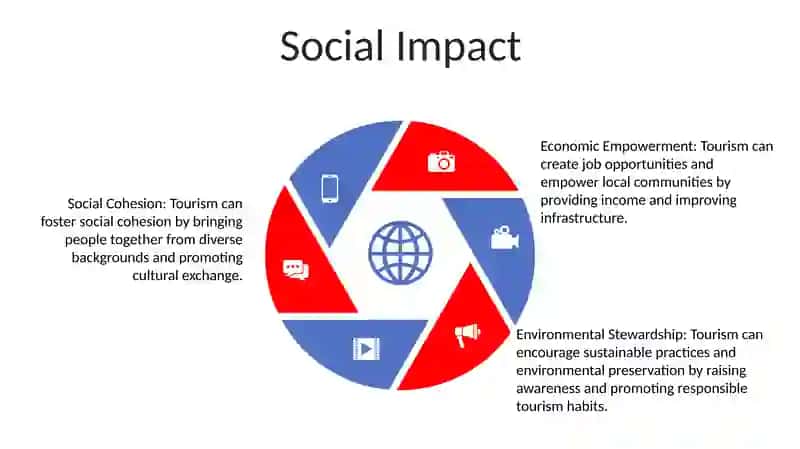 Social Impact

Social Cohesion: Tourism can foster social cohesion by bringing people together from diverse backgrounds and promoting cultural exchange.

Economic Empowerment: Tourism can create job opportunities and empower local communities by providing income and improving infrastructure.

Environmental Stewardship: Tourism can encourage sustainable practices and environmental preservation by raising awareness and promoting responsible tourism habits.